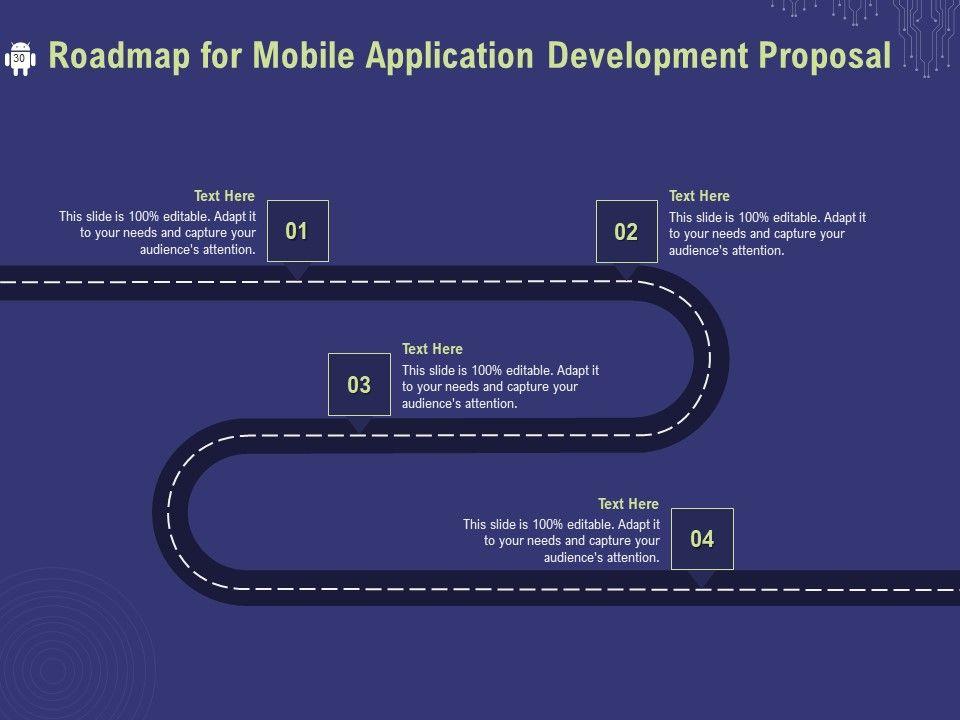 30

Roadmap for Mobile Application Development Proposal

Text Here
This slide is 100% editable. Adapt it to your needs and capture your audience's attention.

01

02

Text Here
This slide is 100% editable. Adapt it to your needs and capture your audience's attention.

03

Text Here
This slide is 100% editable. Adapt it to your needs and capture your audience's attention.

Text Here
This slide is 100% editable. Adapt it to your needs and capture your audience's attention.

04